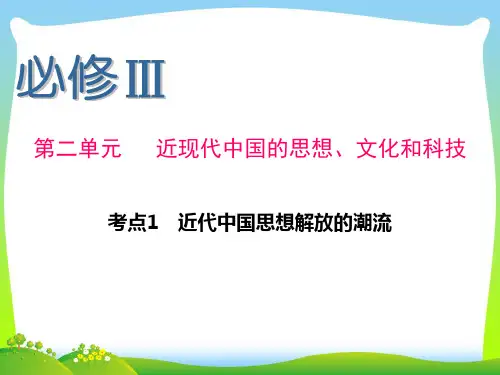 必修Ⅲ

第二单元　近现代中国的思想、文化和科技

考点1　近代中国思想解放的潮流